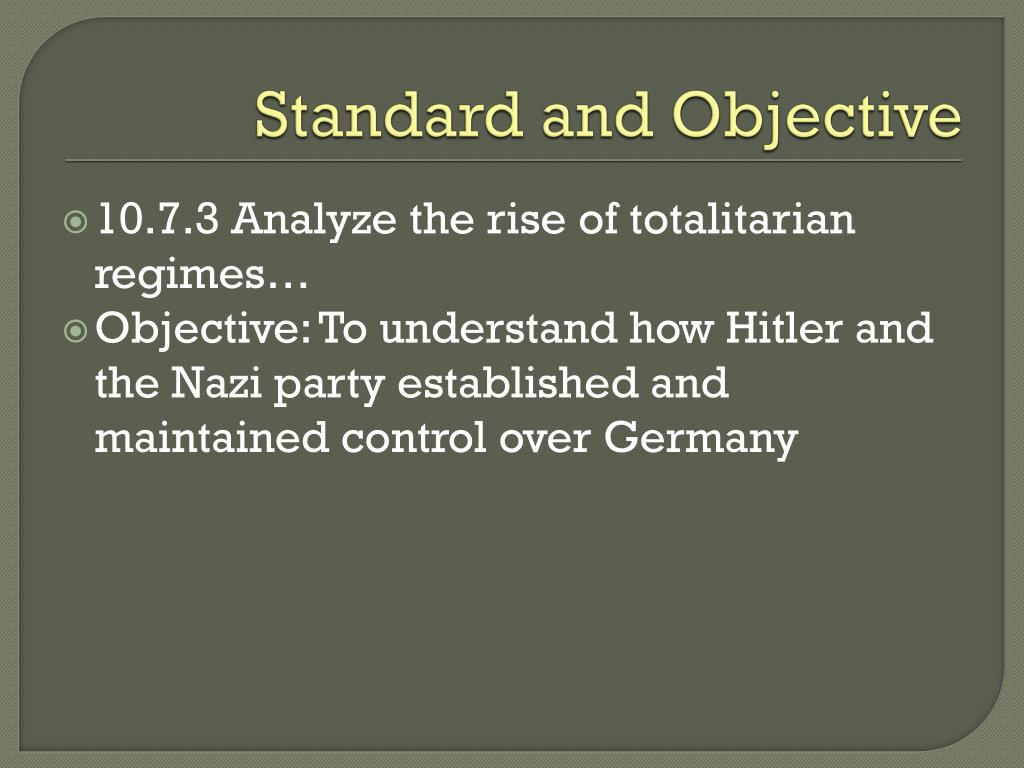 Standard and Objective

10.7.3 Analyze the rise of totalitarian regimes…

Objective: To understand how Hitler and the Nazi party established and maintained control over Germany